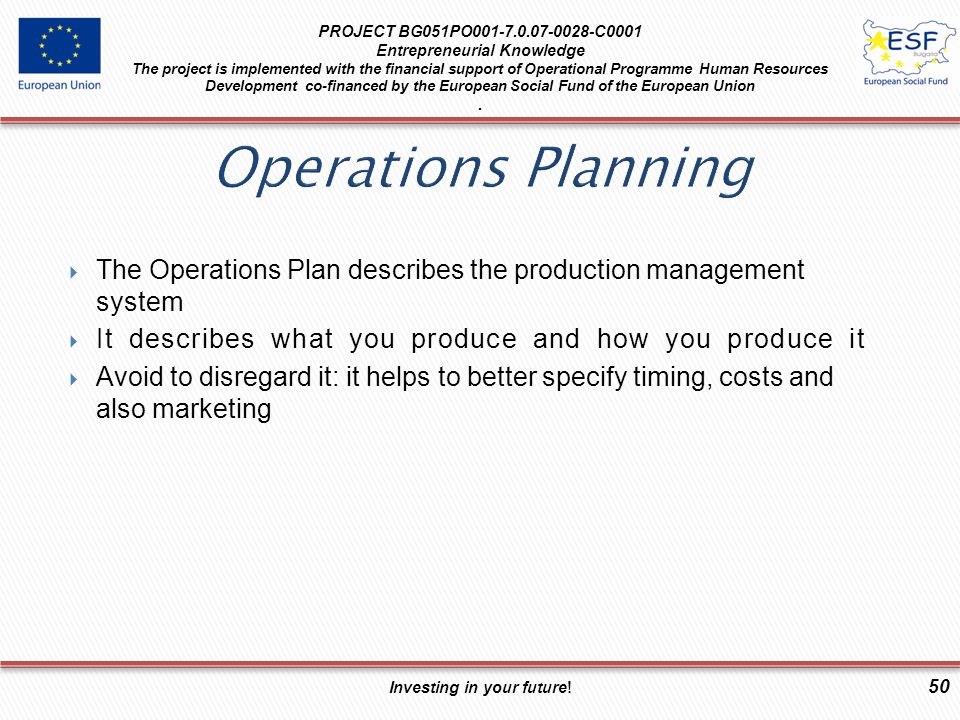 European Union

PROJECT BG051PO001-7.0.07-0028-C0001
Entrepreneurial Knowledge
The project is implemented with the financial support of Operational Programme Human Resources Development co-financed by the European Social Fund of the European Union
.

ESF
Bulgaria
European Social Fund

Operations Planning

The Operations Plan describes the production management system

It describes what you produce and how you produce it

Avoid to disregard it: it helps to better specify timing, costs and also marketing

Investing in your future!

50